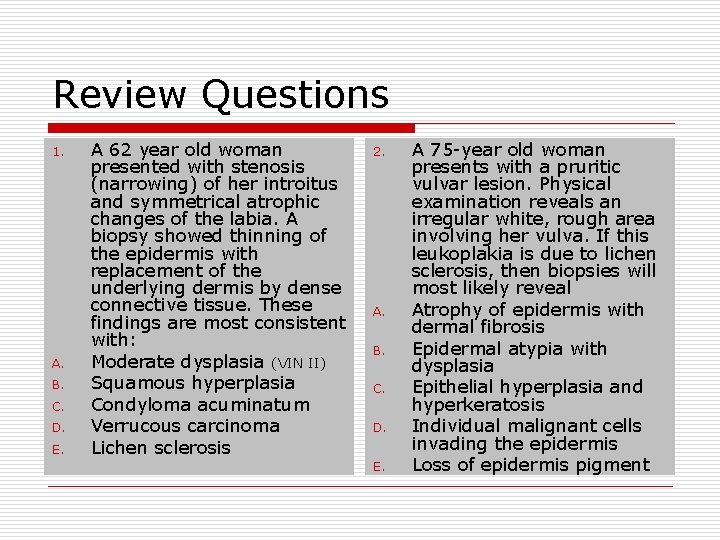 Review Questions

1. A 62 year old woman presented with stenosis (narrowing) of her introitus and symmetrical atrophic changes of the labia. A biopsy showed thinning of the epidermis with replacement of the underlying dermis by dense connective tissue. These findings are most consistent with:

A. Moderate dysplasia (VIN II)
B. Squamous hyperplasia
C. Condyloma acuminatum
D. Verrucous carcinoma
E. Lichen sclerosis

2. A 75-year old woman presents with a pruritic vulvar lesion. Physical examination reveals an irregular white, rough area involving her vulva. If this leukoplakia is due to lichen sclerosis, then biopsies will most likely reveal

A. Atrophy of epidermis with dermal fibrosis
B. Epidermal atypia with dysplasia
C. Epithelial hyperplasia and hyperkeratosis
D. Individual malignant cells invading the epidermis
E. Loss of epidermis pigment